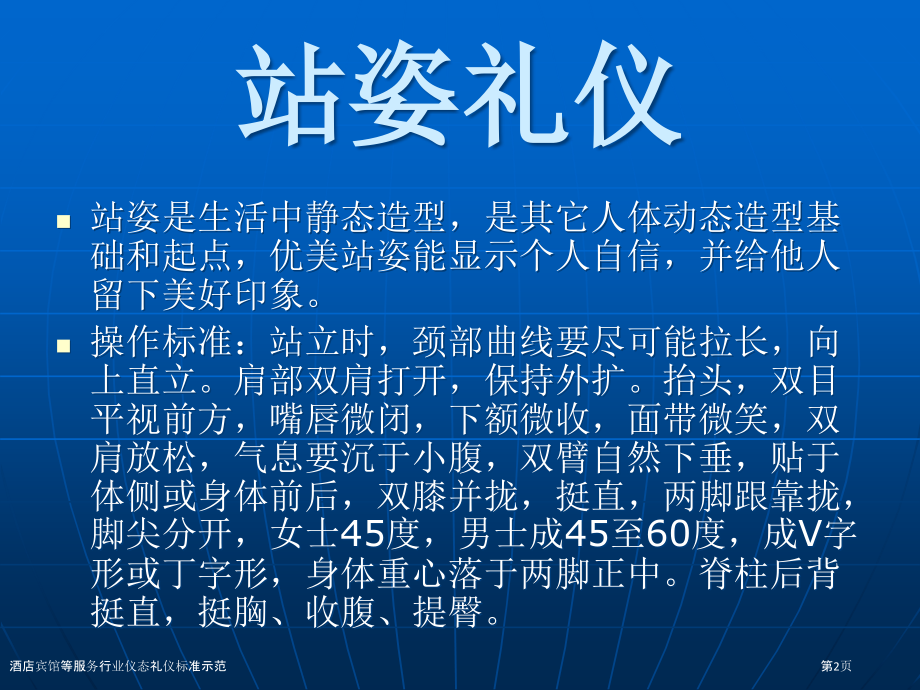 站姿礼仪

站姿是生活中静态造型，是其它人体动态造型基础和起点，优美站姿能显示个人自信，并给他人留下美好印象。

操作标准：站立时，颈部曲线要尽可能拉长，向上直立。肩部双肩打开，保持外扩。抬头，双目平视前方，嘴唇微闭，下额微收，面带微笑，双肩放松，气息要沉于小腹，双臂自然下垂，贴于体侧或身体前后，双膝并拢，挺直，两脚跟靠拢，脚尖分开，女士45度，男士成45至60度，成V字形或丁字形，身体重心落于两脚正中。脊柱后背挺直，挺胸、收腹、提臀。

酒店宾馆等服务行业仪态礼仪标准示范

第2页